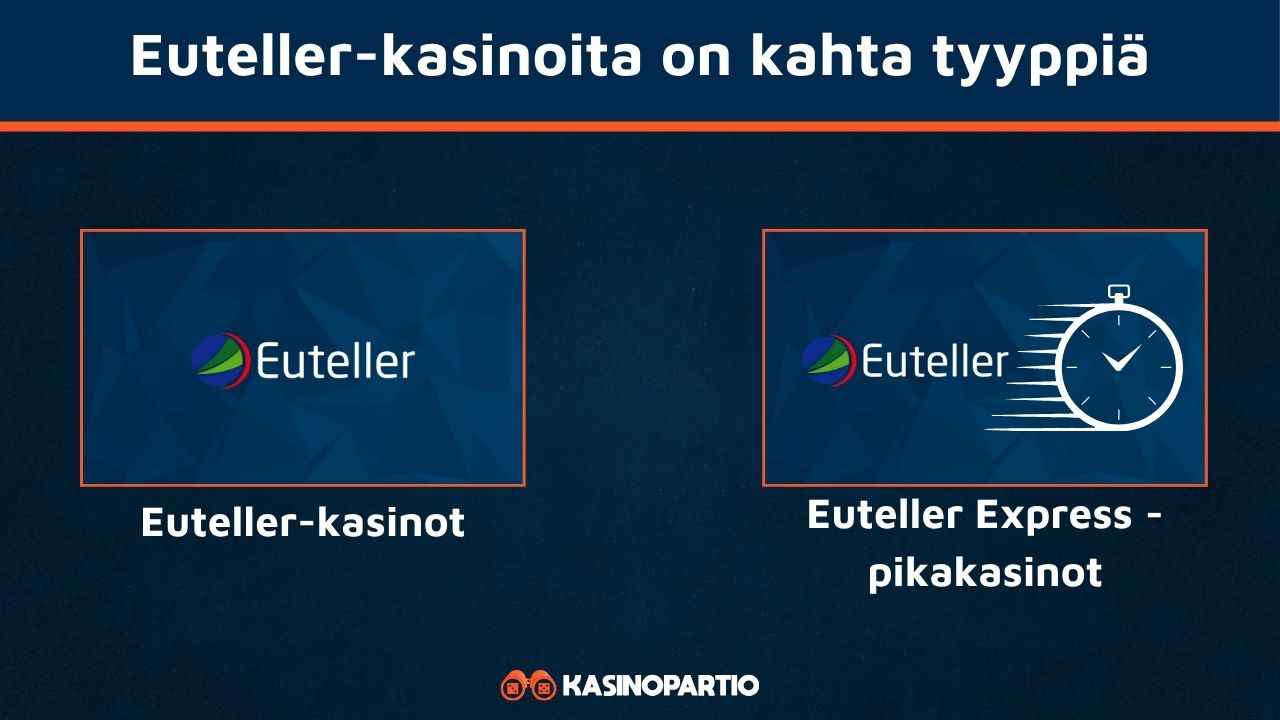 Euteller-kasinoita on kahta tyyppiä

Euteller

Euteller-kasinot

Euteller

Euteller Express - pikakasinot

KASINOPARTIO